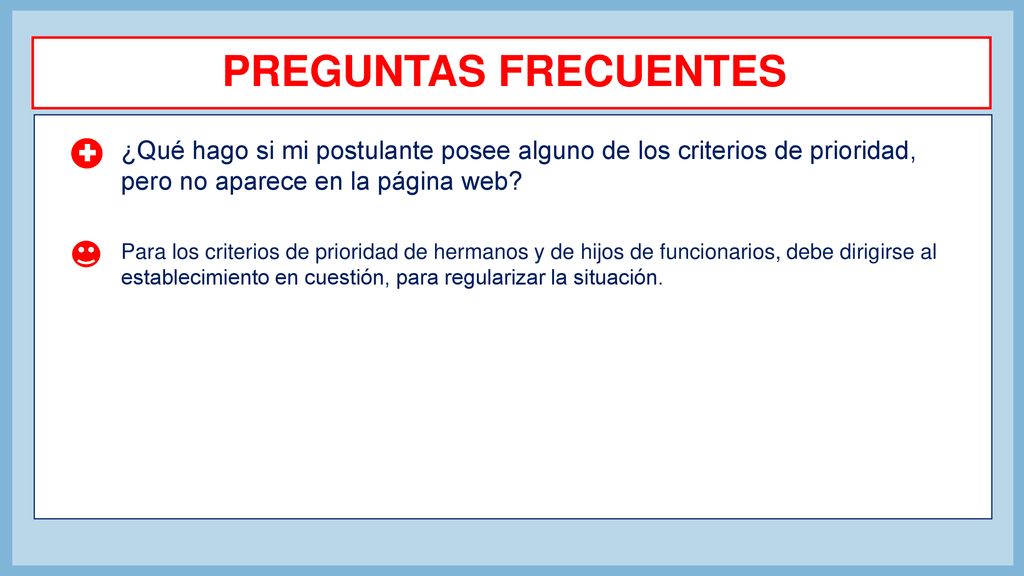 PREGUNTAS FRECUENTES

¿Qué hago si mi postulante posee alguno de los criterios de prioridad, pero no aparece en la página web?

Para los criterios de prioridad de hermanos y de hijos de funcionarios, debe dirigirse al establecimiento en cuestión, para regularizar la situación.